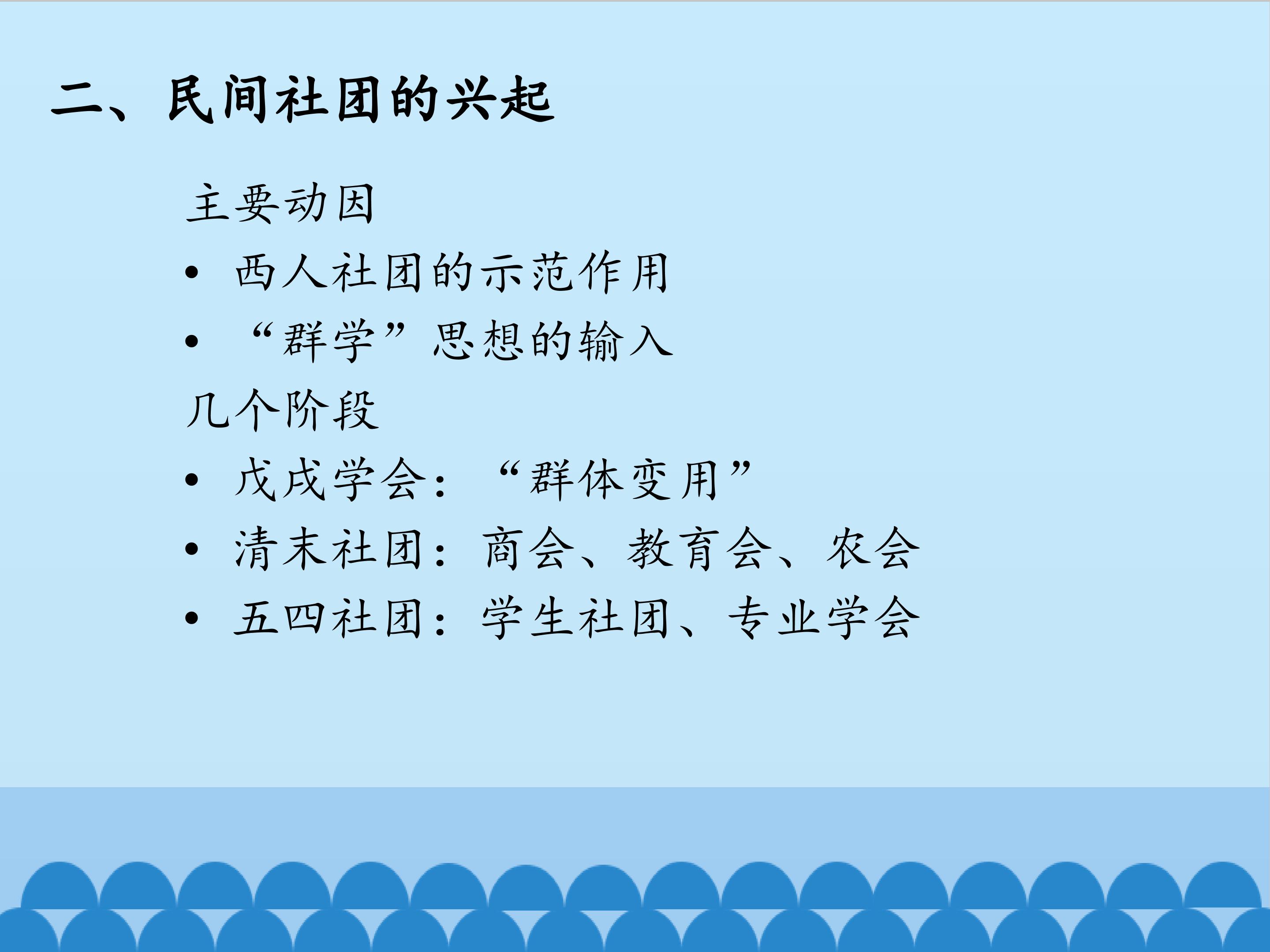 二、民间社团的兴起

主要动因

• 西人社团的示范作用

• “群学”思想的输入

几个阶段

• 戊戌学会：“群体变用”

• 清末社团：商会、教育会、农会

• 五四社团：学生社团、专业学会